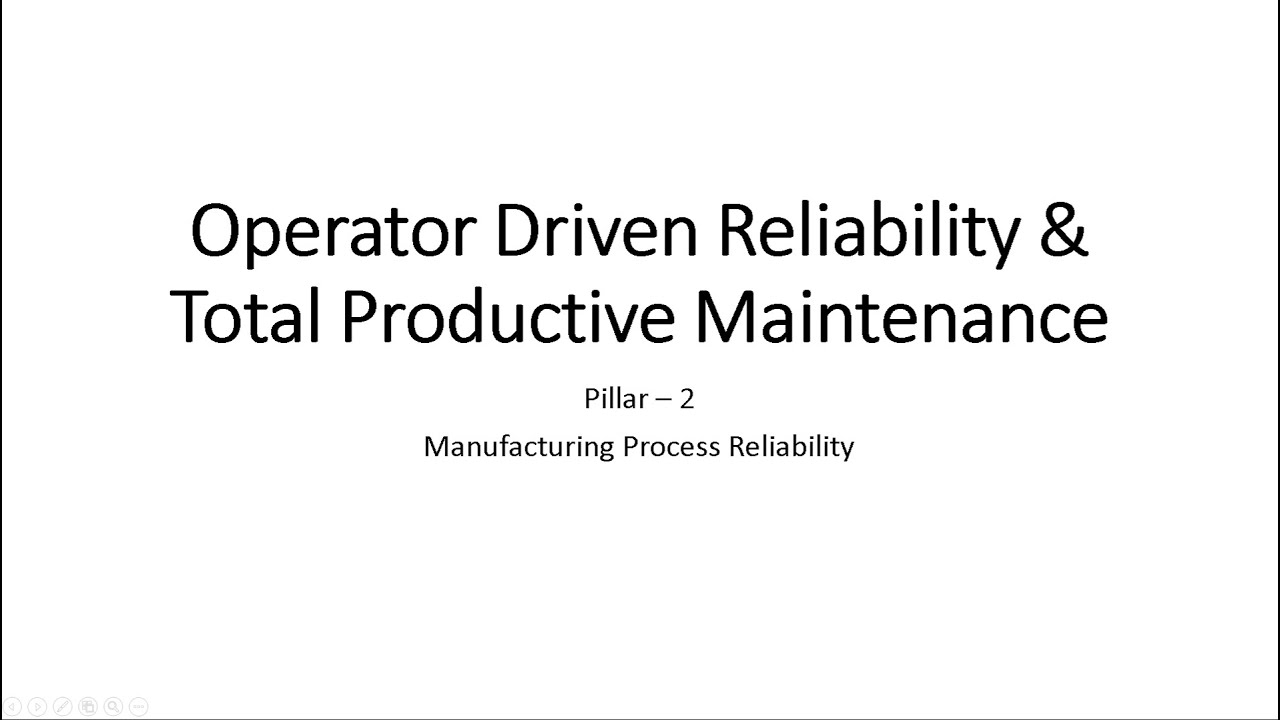 Operator Driven Reliability &
Total Productive Maintenance

Pillar – 2

Manufacturing Process Reliability